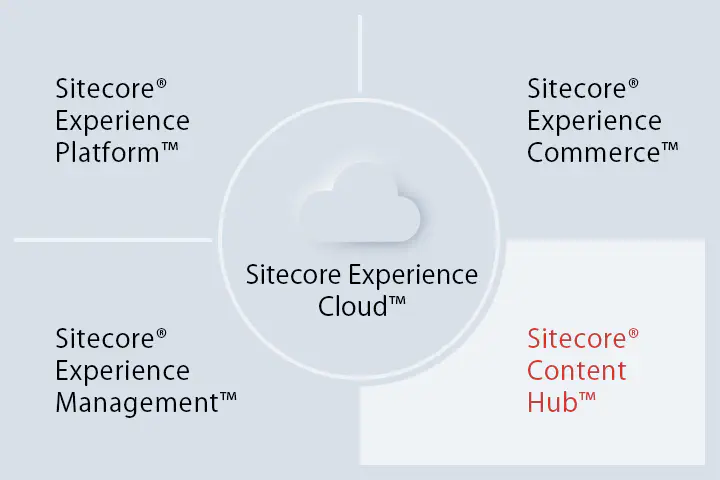 Sitecore® Experience Platform™

Sitecore® Experience Commerce™

Sitecore Experience Cloud™

Sitecore® Experience Management™

Sitecore® Content Hub™